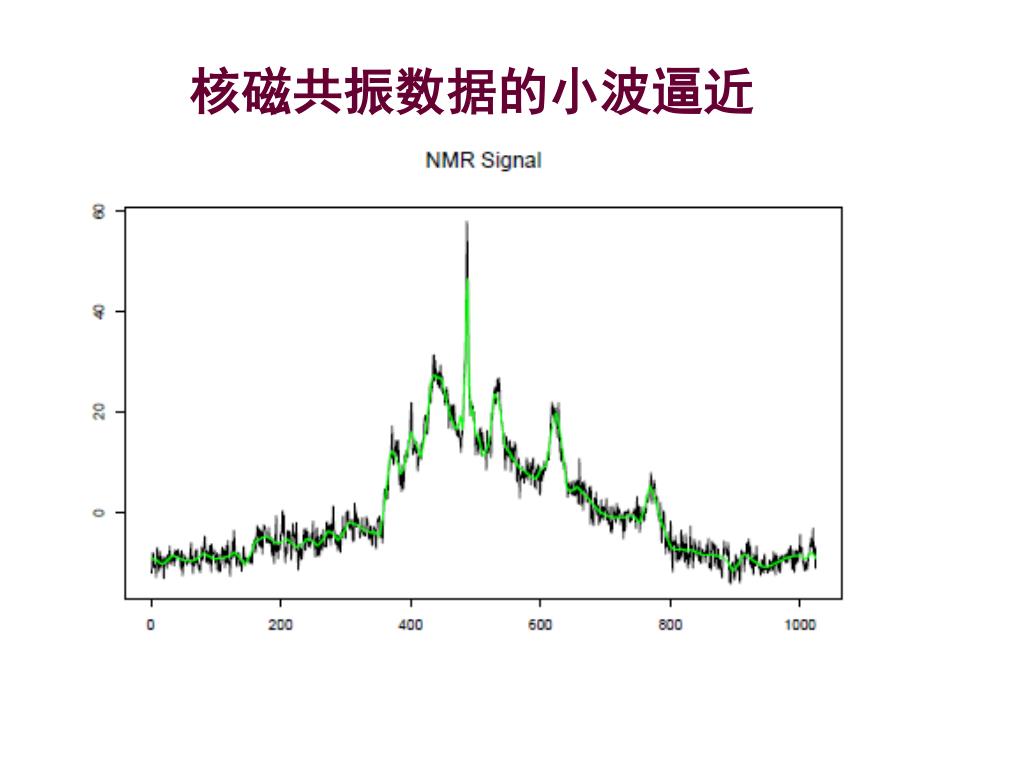 核磁共振数据的小波逼近

NMR Signal

60
40
20
0

0
200
400
600
800
1000